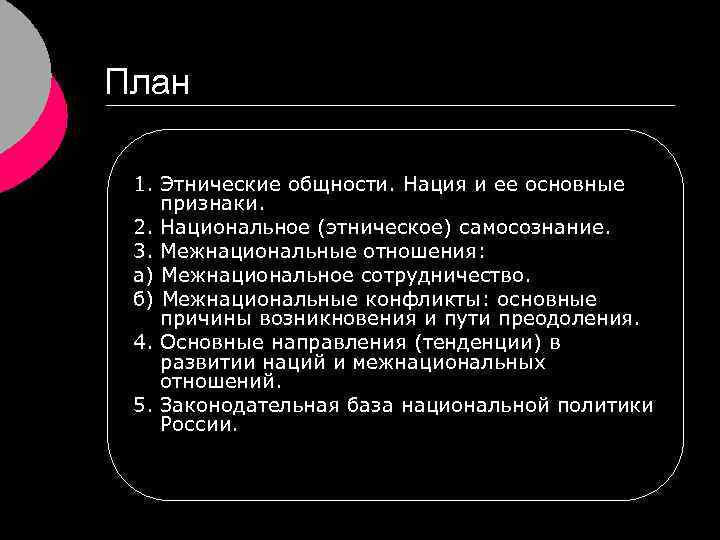 План

1. Этнические общности. Нация и ее основные признаки.
2. Национальное (этническое) самосознание.
3. Межнациональные отношения:
а) Межнациональное сотрудничество.
б) Межнациональные конфликты: основные причины возникновения и пути преодоления.
4. Основные направления (тенденции) в развитии наций и межнациональных отношений.
5. Законодательная база национальной политики России.